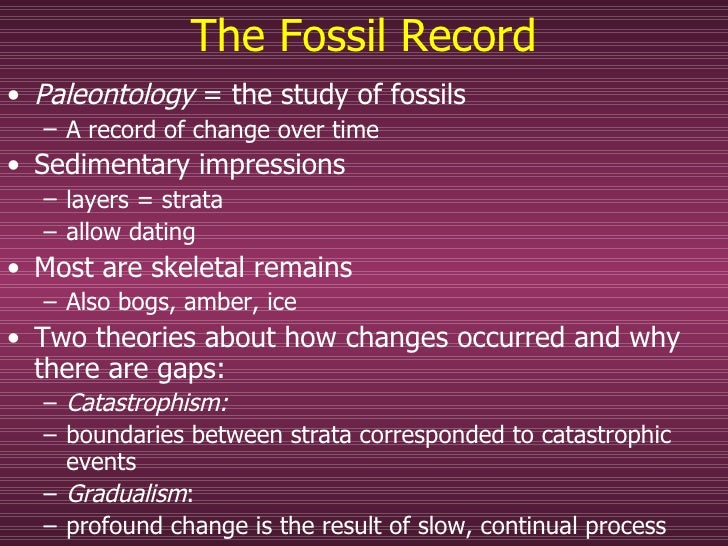 The Fossil Record

• Paleontology = the study of fossils
– A record of change over time
• Sedimentary impressions
– layers = strata
– allow dating
• Most are skeletal remains
– Also bogs, amber, ice
• Two theories about how changes occurred and why there are gaps:
– Catastrophism:
– boundaries between strata corresponded to catastrophic events
– Gradualism:
– profound change is the result of slow, continual process